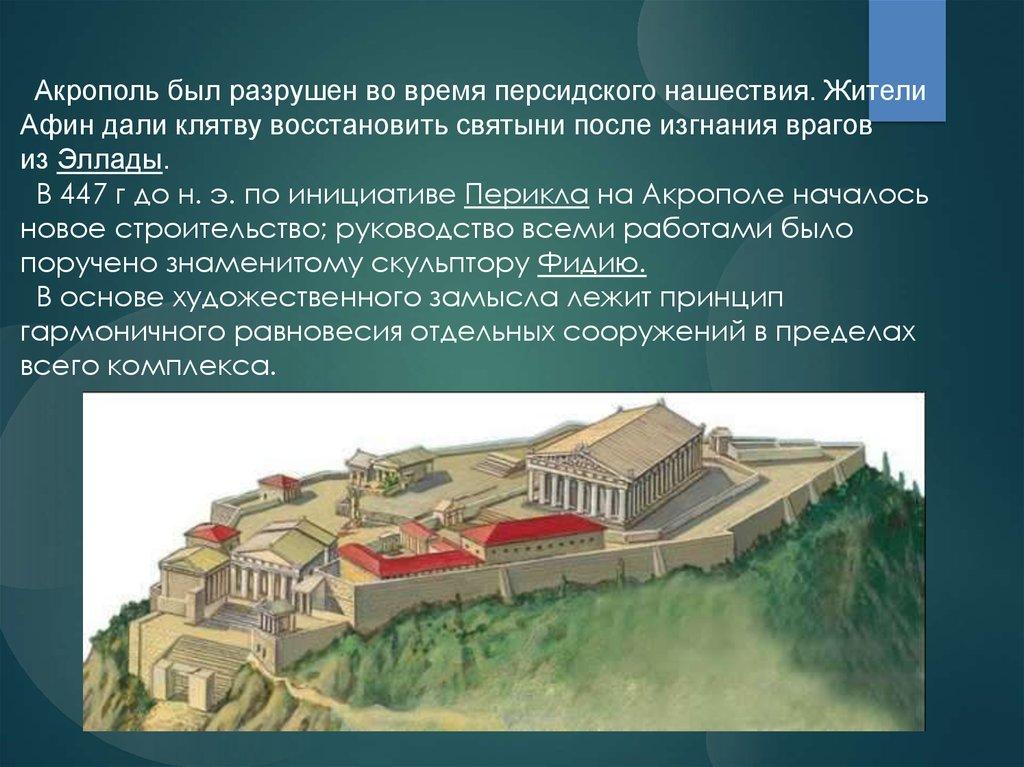 Акрополь был разрушен во время персидского нашествия. Жители Афин дали клятву восстановить святыни после изгнания врагов из Эллады.

В 447 г до н. э. по инициативе Перикла на Акрополе началось новое строительство; руководство всеми работами было поручено знаменитому скульптору Фидию.

В основе художественного замысла лежит принцип гармоничного равновесия отдельных сооружений в пределах всего комплекса.